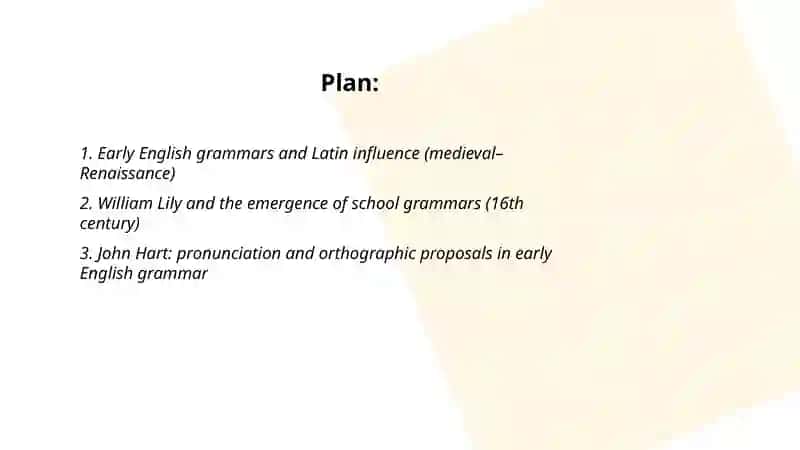 Plan:

1. Early English grammars and Latin influence (medieval–Renaissance)

2. William Lily and the emergence of school grammars (16th century)

3. John Hart: pronunciation and orthographic proposals in early English grammar